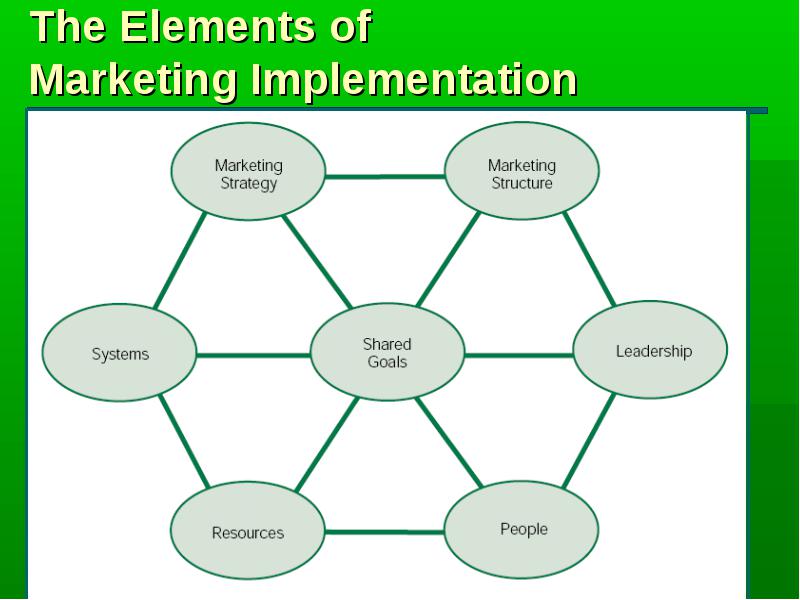 The Elements of Marketing Implementation

Marketing Strategy

Marketing Structure

Systems

Shared Goals

Leadership

Resources

People